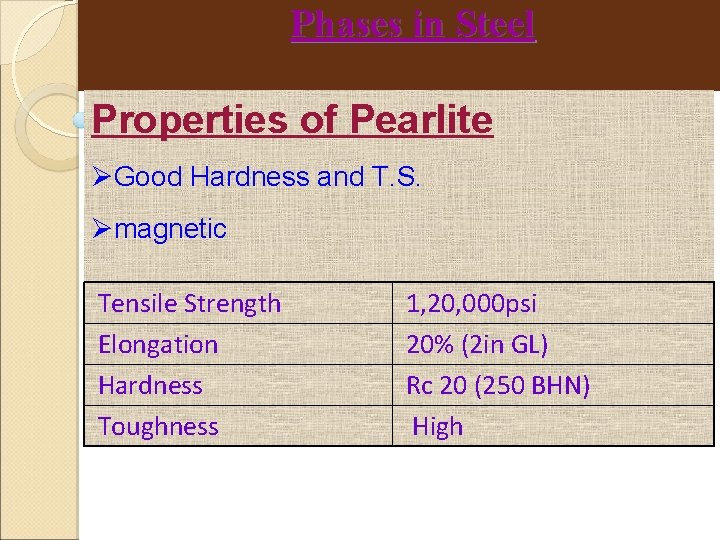 Phases in Steel

Properties of Pearlite

➢Good Hardness and T.S.

➢magnetic

| Tensile Strength | 1,20,000psi |
|---|---|
| Elongation | 20% (2in GL) |
| Hardness | Rc 20 (250 BHN) |
| Toughness | High |